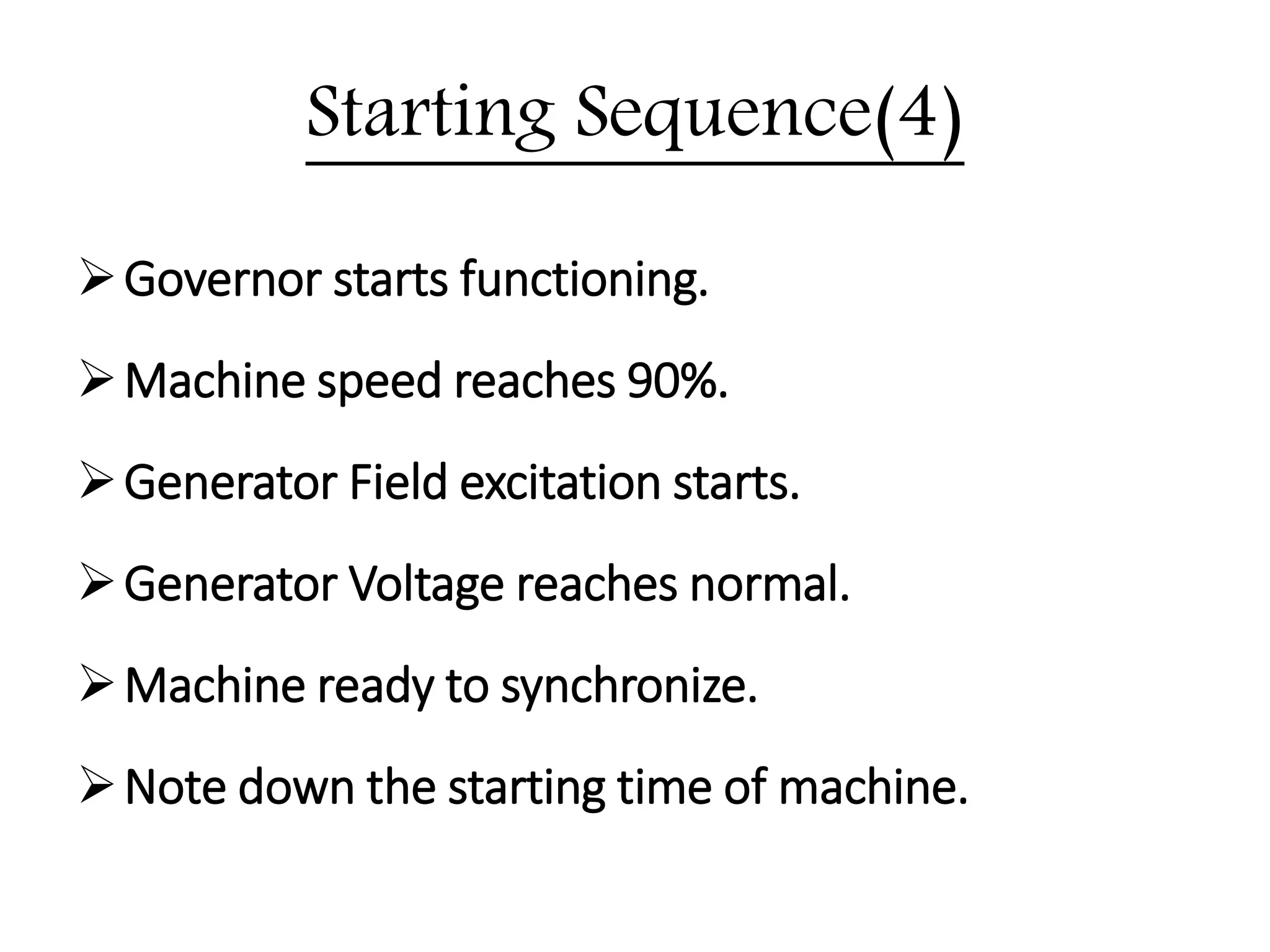 Starting Sequence(4)

➢ Governor starts functioning.

➢ Machine speed reaches 90%.

➢ Generator Field excitation starts.

➢ Generator Voltage reaches normal.

➢ Machine ready to synchronize.

➢ Note down the starting time of machine.